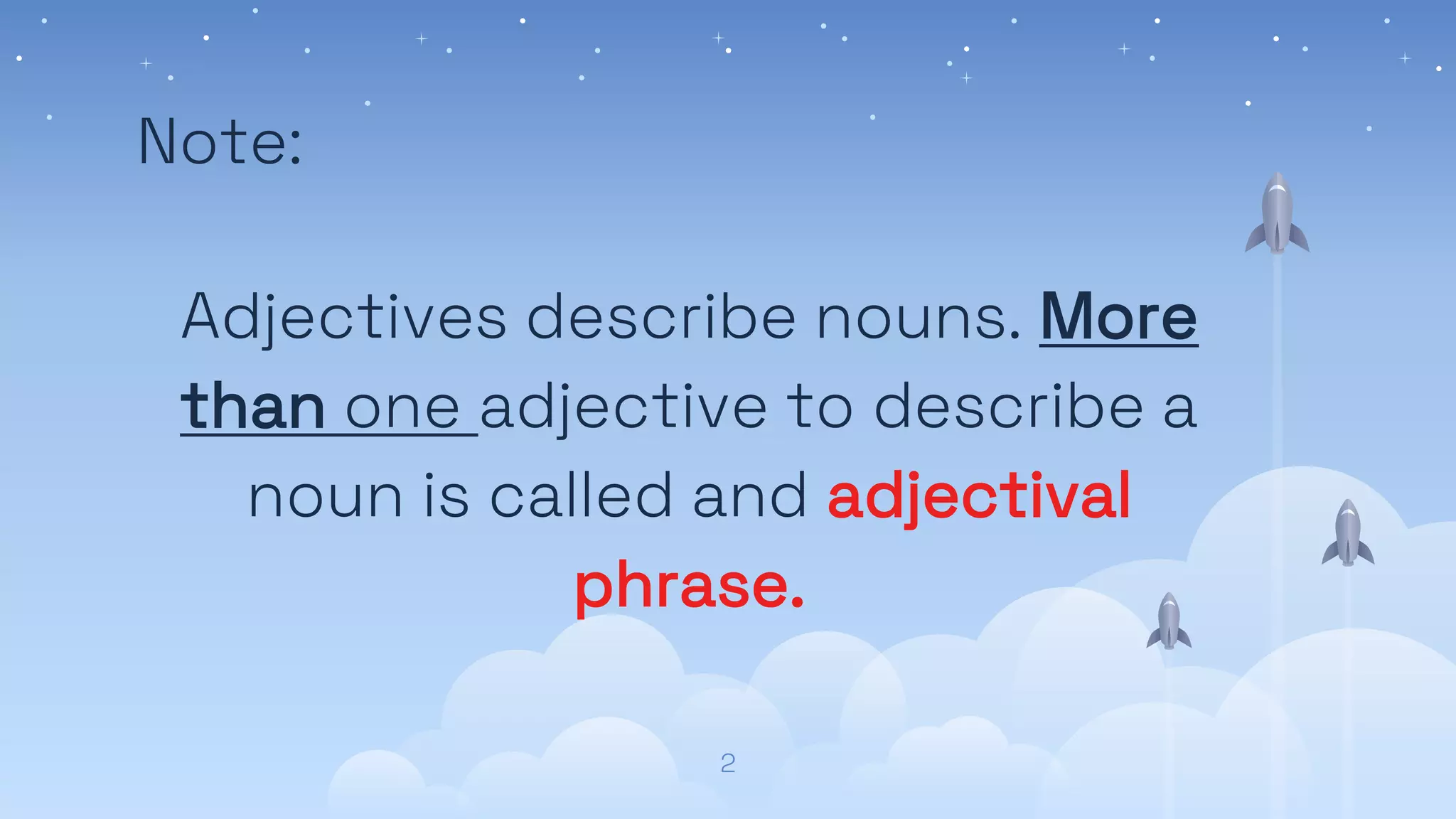 Note:

Adjectives describe nouns. More than one adjective to describe a noun is called and adjectival phrase.

2